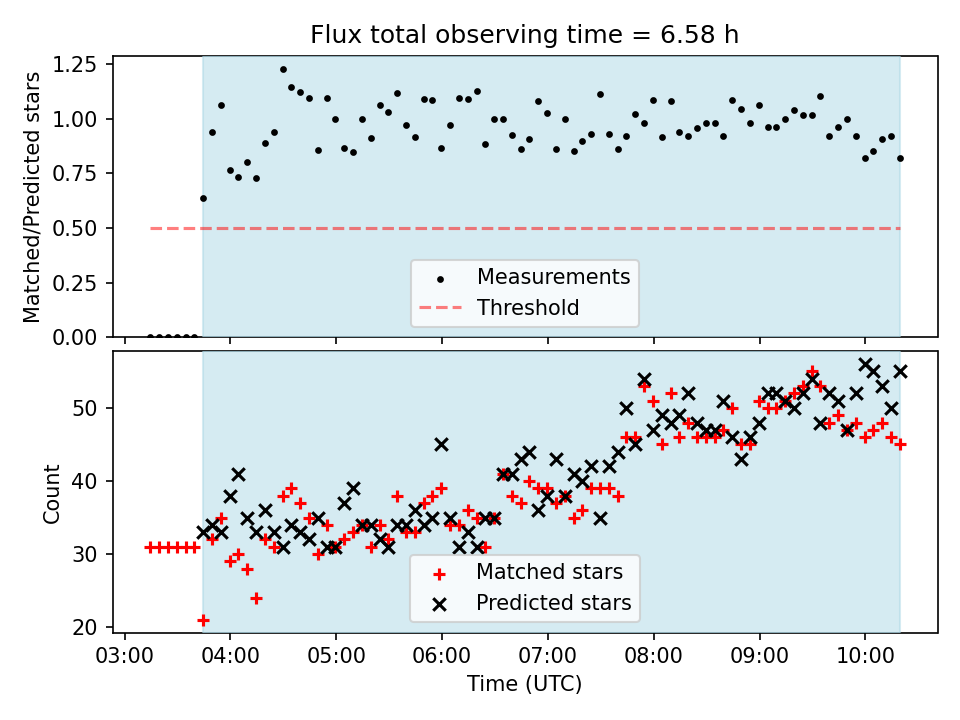 Flux total observing time = 6.58 h

Matched/Predicted stars

1.25
1.00
0.75
0.50
0.25
0.00

Measurements
Threshold

Count

50
40
30
20

Matched stars
Predicted stars

03:00 04:00 05:00 06:00 07:00 08:00 09:00 10:00

Time (UTC)